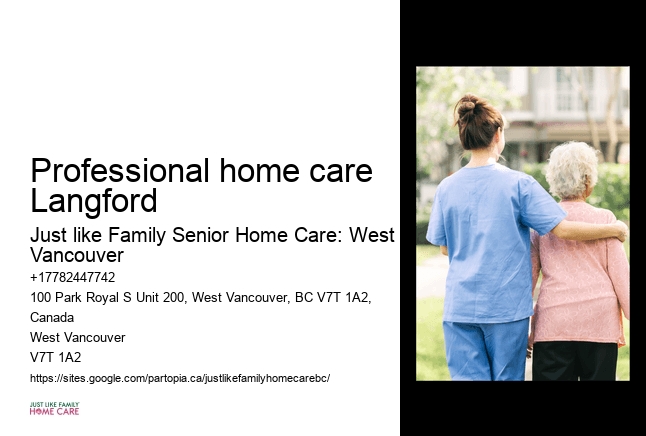 Professional home care Langford

Just like Family Senior Home Care: West Vancouver

+17782447742

100 Park Royal S Unit 200, West Vancouver, BC V7T 1A2, Canada

West Vancouver

V7T 1A2

https://sites.google.com/partopia.ca/justlikefamilyhomecarebc/

JUST LIKE FAMILY
HOME CARE